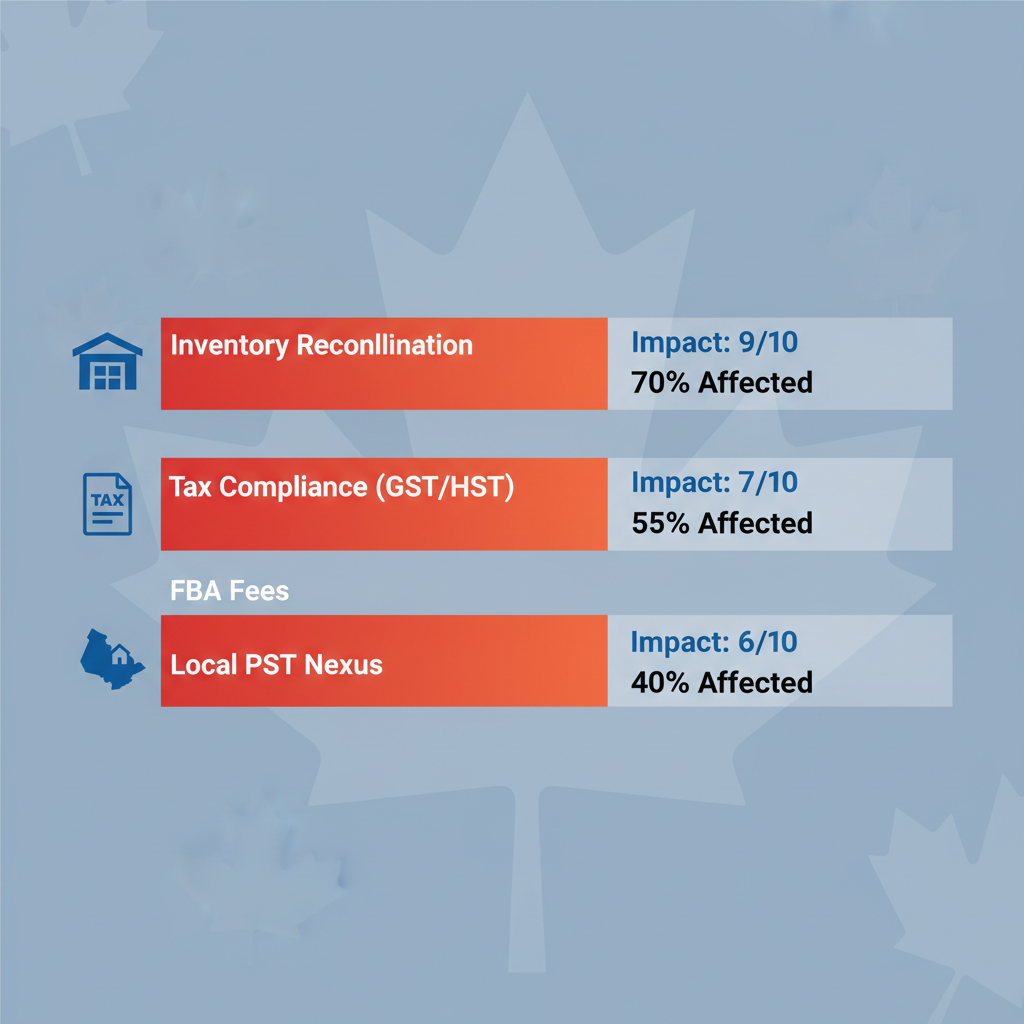 Inventory Reconllination

Impact: 9/10
70% Affected

TAX

Tax Compliance (GST/HST)

Impact: 7/10
55% Affected

FBA Fees

Local PST Nexus

Impact: 6/10
40% Affected